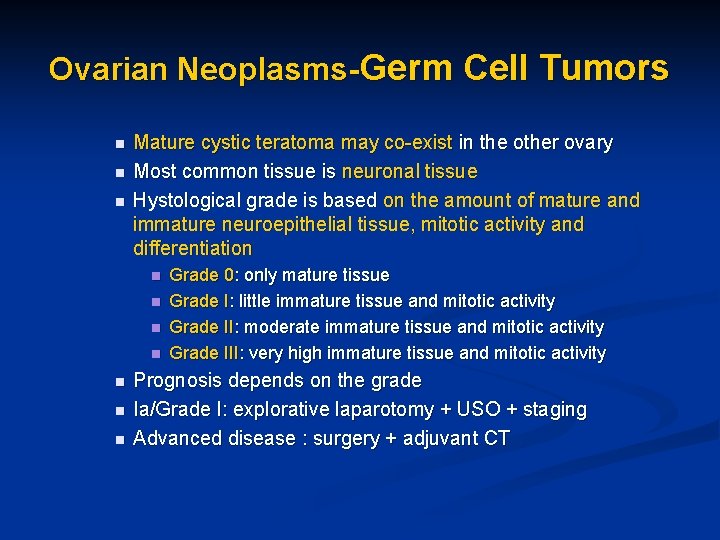 Ovarian Neoplasms-Germ Cell Tumors

- Mature cystic teratoma may co-exist in the other ovary
- Most common tissue is neuronal tissue
- Hystological grade is based on the amount of mature and immature neuroepithelial tissue, mitotic activity and differentiation
  - Grade 0: only mature tissue
  - Grade I: little immature tissue and mitotic activity
  - Grade II: moderate immature tissue and mitotic activity
  - Grade III: very high immature tissue and mitotic activity
- Prognosis depends on the grade
- Ia/Grade I: explorative laparotomy + USO + staging
- Advanced disease : surgery + adjuvant CT